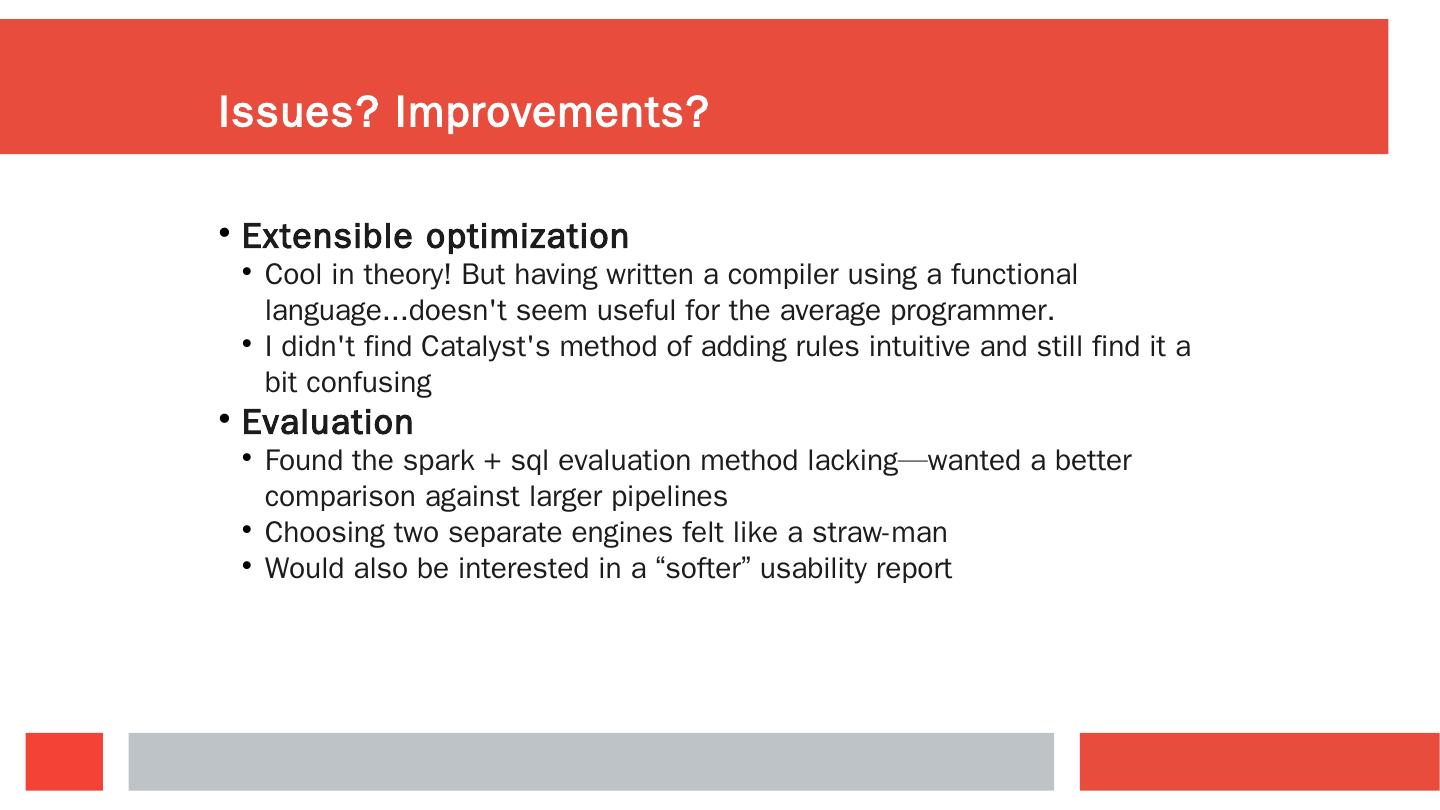 Issues? Improvements?

• Extensible optimization
  • Cool in theory! But having written a compiler using a functional language...doesn't seem useful for the average programmer.
  • I didn't find Catalyst's method of adding rules intuitive and still find it a bit confusing
• Evaluation
  • Found the spark + sql evaluation method lacking—wanted a better comparison against larger pipelines
  • Choosing two separate engines felt like a straw-man
  • Would also be interested in a “softer” usability report